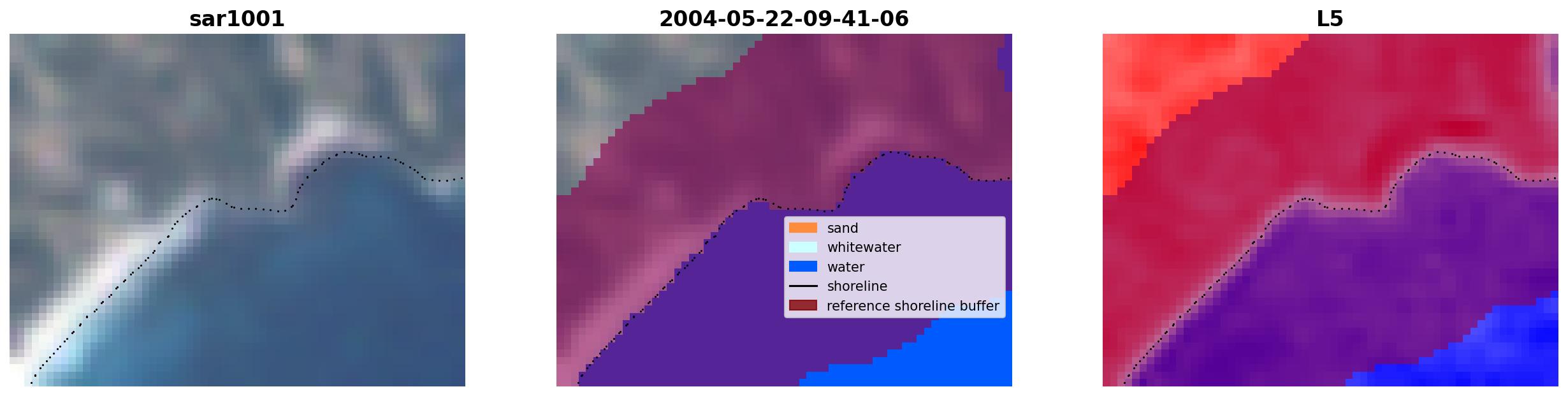 sar1001

2004-05-22-09-41-06

sand
whitewater
water
shoreline
reference shoreline buffer

L5